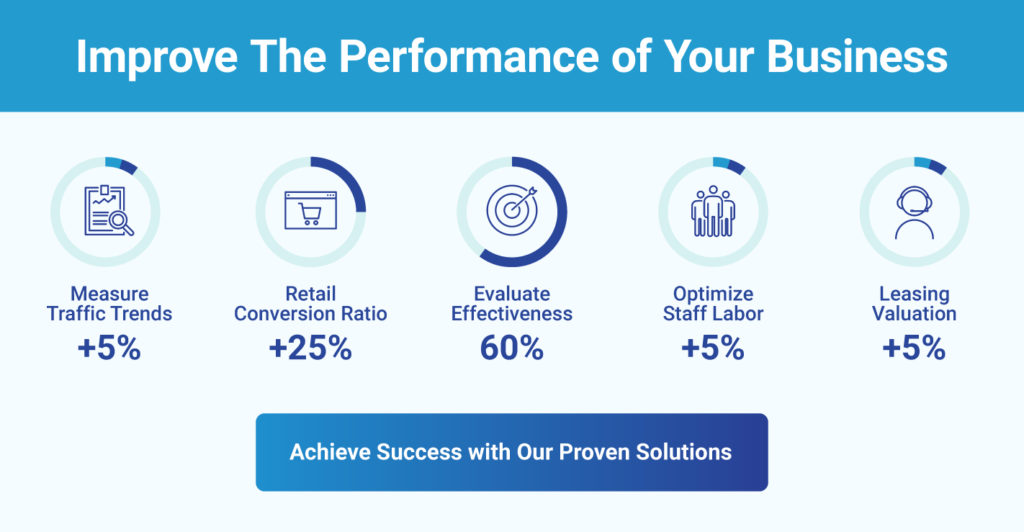 Improve The Performance of Your Business

Measure Traffic Trends
+5%

Retail Conversion Ratio
+25%

Evaluate Effectiveness
60%

Optimize Staff Labor
+5%

Leasing Valuation
+5%

Achieve Success with Our Proven Solutions